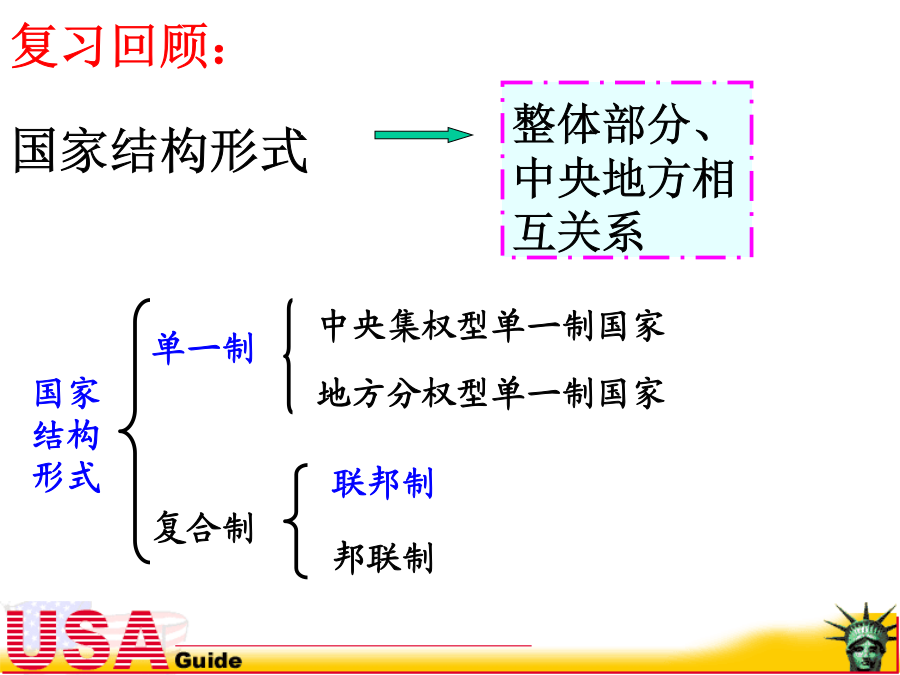 复习回顾：

国家结构形式

整体部分、中央地方相互关系

国家结构形式

单一制

中央集权型单一制国家

地方分权型单一制国家

复合制

联邦制

邦联制

USA Guide